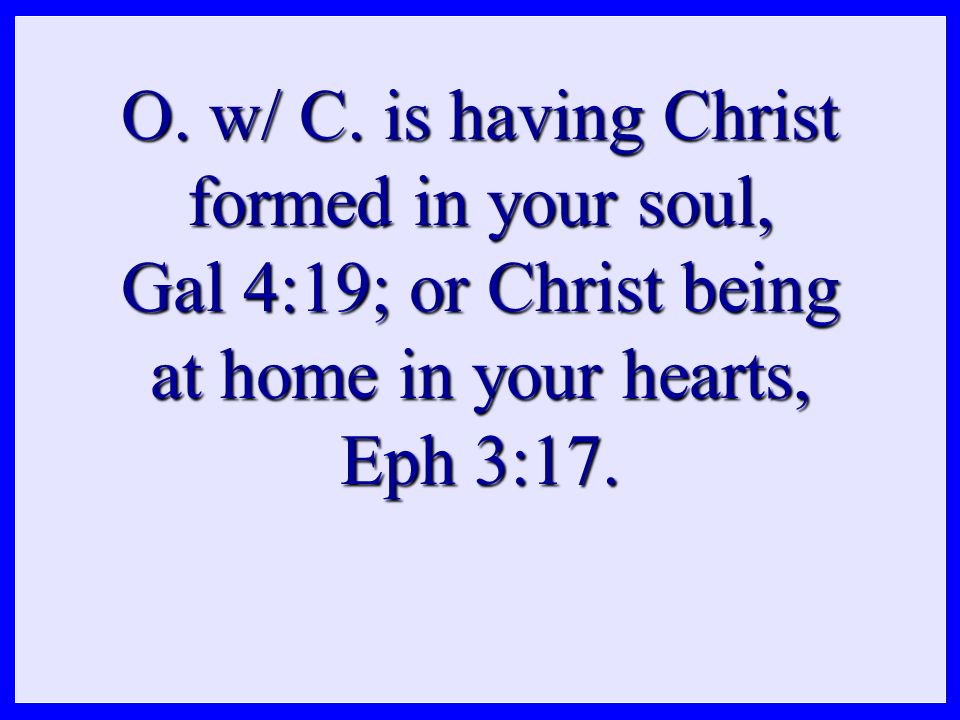 O. w/ C. is having Christ formed in your soul, Gal 4:19; or Christ being at home in your hearts, Eph 3:17.